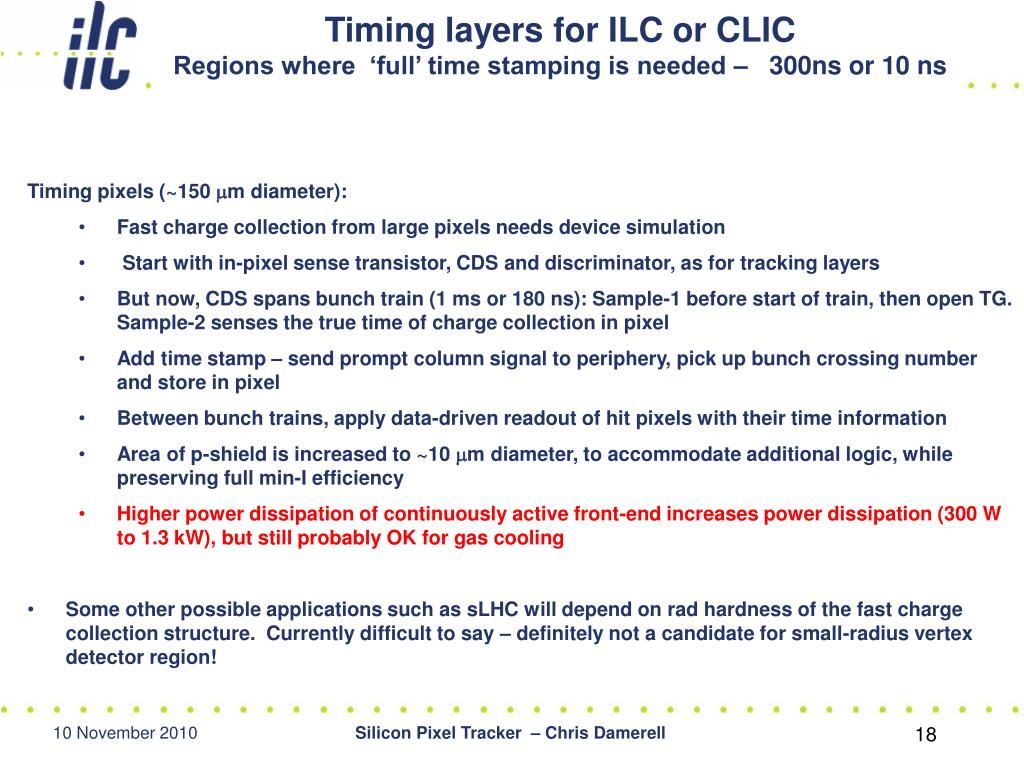 ilc

Timing layers for ILC or CLIC

Regions where ‘full’ time stamping is needed – 300ns or 10 ns

Timing pixels (~150 $\mu$m diameter):

• Fast charge collection from large pixels needs device simulation

• Start with in-pixel sense transistor, CDS and discriminator, as for tracking layers

• But now, CDS spans bunch train (1 ms or 180 ns): Sample-1 before start of train, then open TG. Sample-2 senses the true time of charge collection in pixel

• Add time stamp – send prompt column signal to periphery, pick up bunch crossing number and store in pixel

• Between bunch trains, apply data-driven readout of hit pixels with their time information

• Area of p-shield is increased to ~10 $\mu$m diameter, to accommodate additional logic, while preserving full min-I efficiency

• Higher power dissipation of continuously active front-end increases power dissipation (300 W to 1.3 kW), but still probably OK for gas cooling

• Some other possible applications such as sLHC will depend on rad hardness of the fast charge collection structure. Currently difficult to say – definitely not a candidate for small-radius vertex detector region!

10 November 2010

Silicon Pixel Tracker – Chris Damerell

18